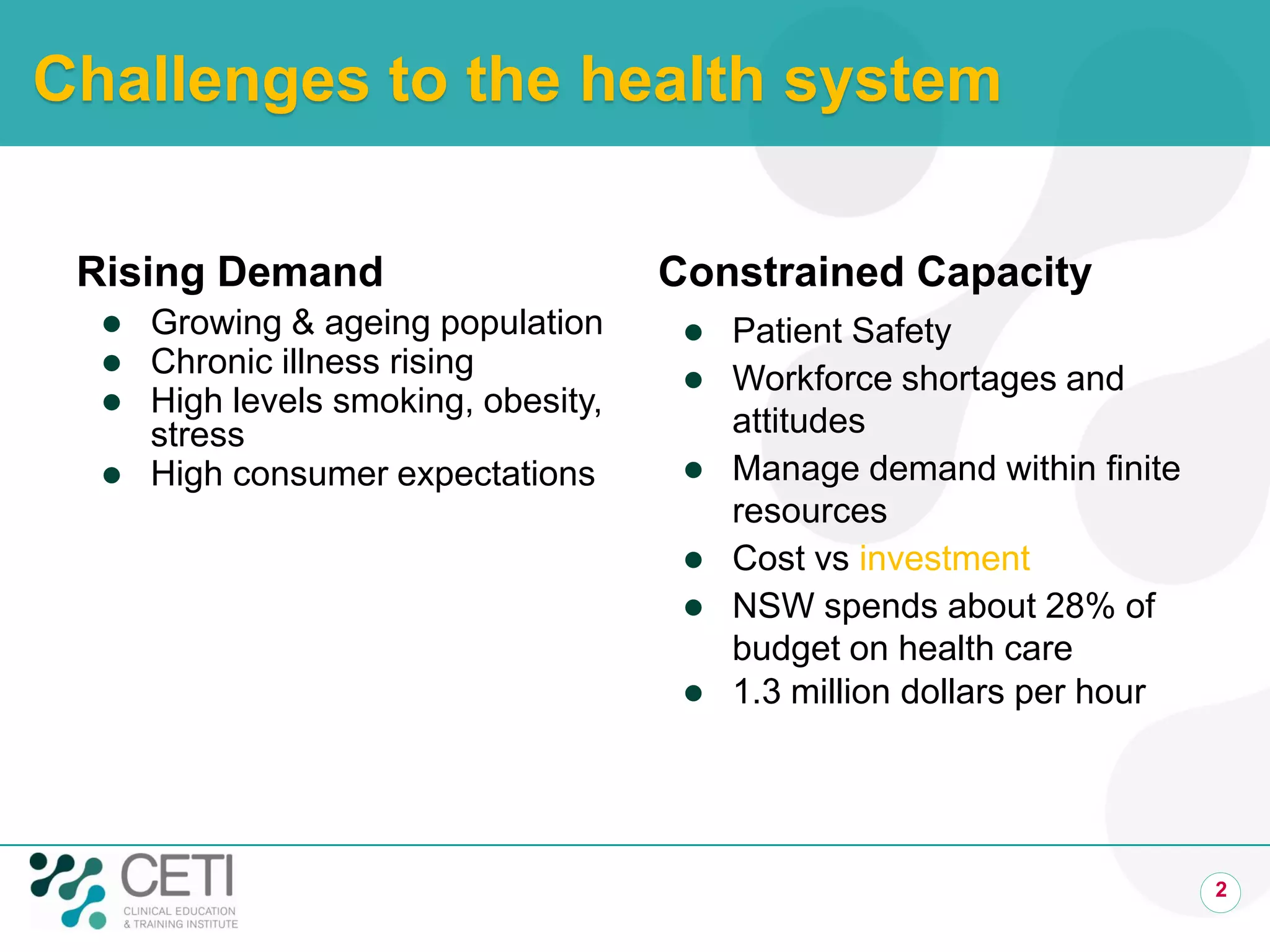 Challenges to the health system

Rising Demand

- Growing & ageing population
- Chronic illness rising
- High levels smoking, obesity, stress
- High consumer expectations

Constrained Capacity

- Patient Safety
- Workforce shortages and attitudes
- Manage demand within finite resources
- Cost vs investment
- NSW spends about 28% of budget on health care
- 1.3 million dollars per hour

CETI
CLINICAL EDUCATION
& TRAINING INSTITUTE

2